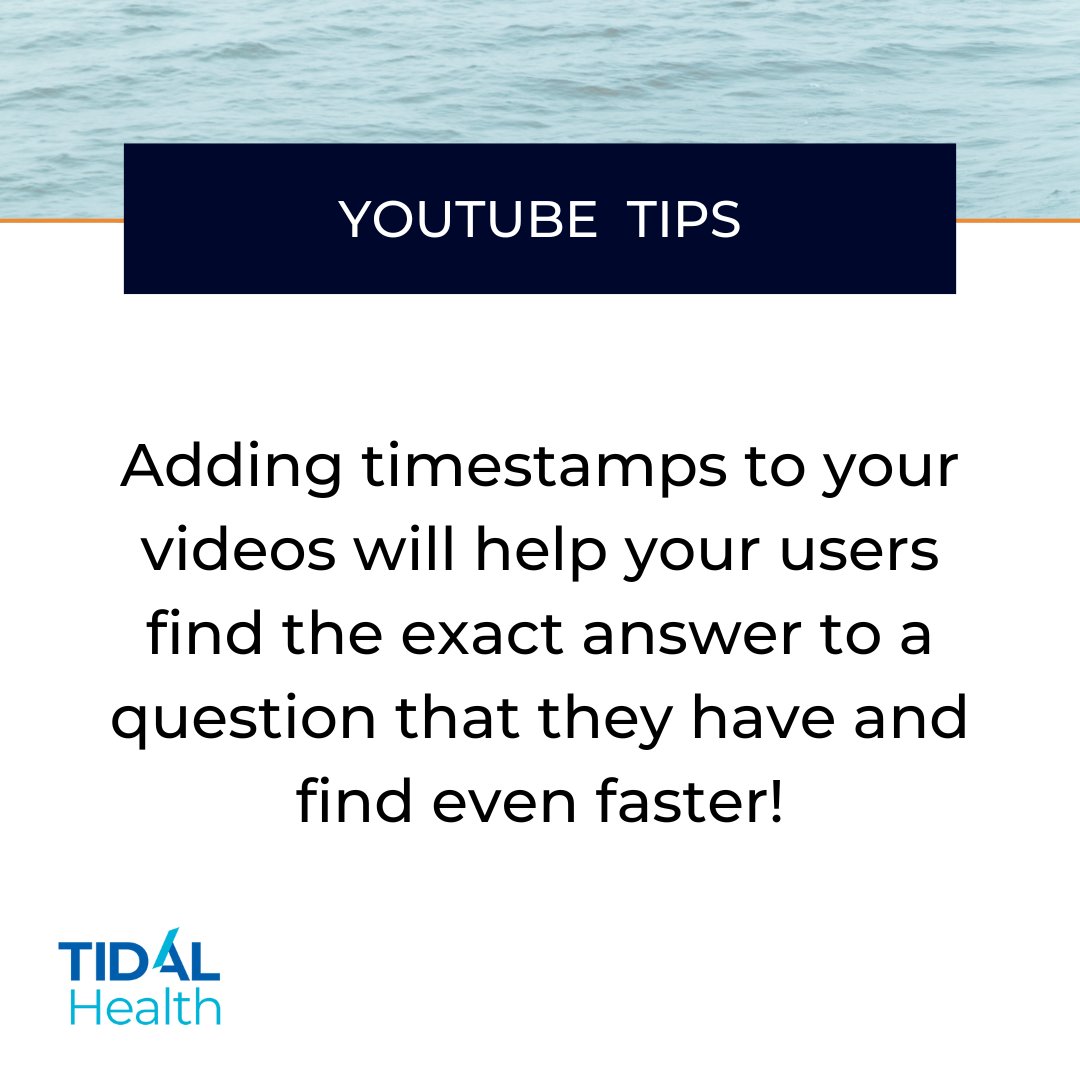 YOUTUBE TIPS

Adding timestamps to your videos will help your users find the exact answer to a question that they have and find even faster!

TIDAL Health